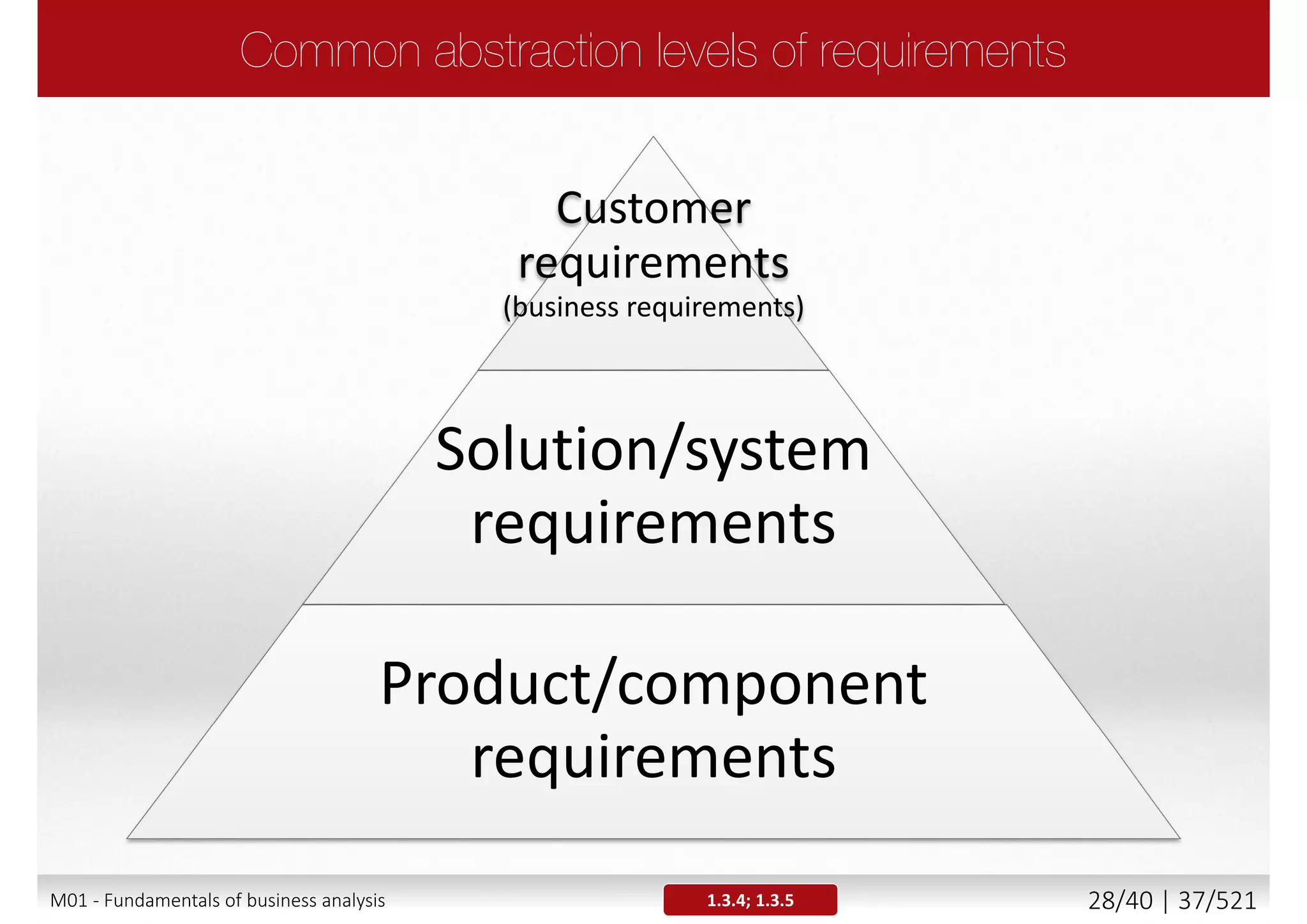 Common abstraction levels of requirements

Customer requirements
(business requirements)

Solution/system requirements

Product/component requirements

M01 - Fundamentals of business analysis

1.3.4; 1.3.5

28/40 | 37/521